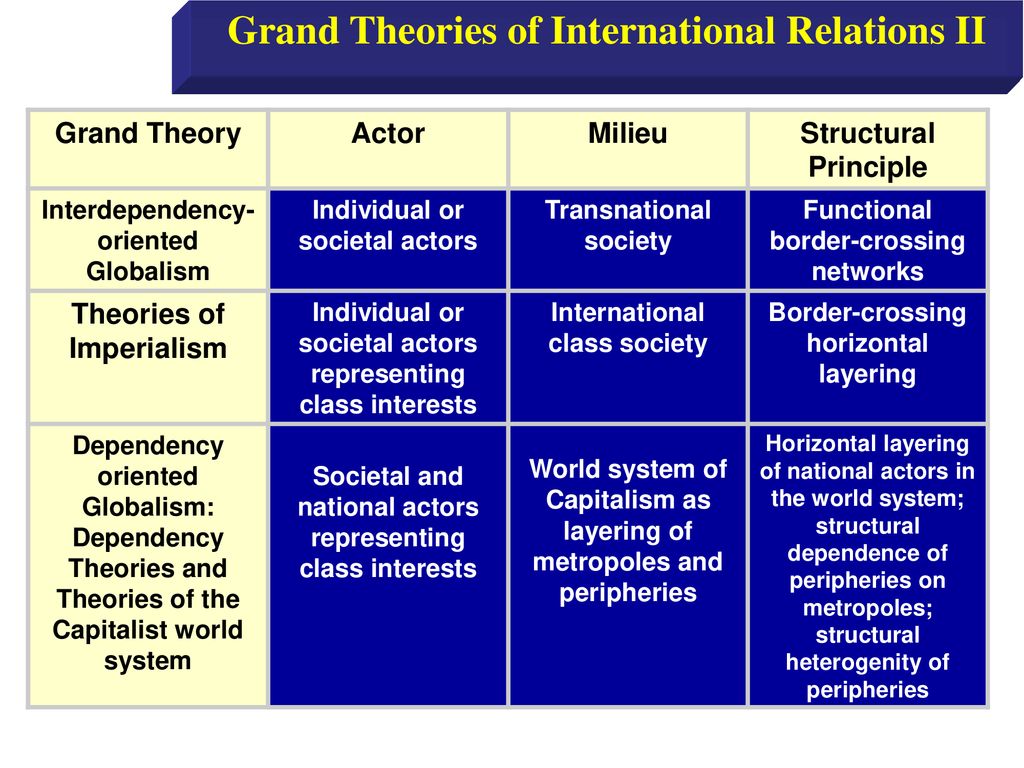 Grand Theories of International Relations II

| Grand Theory | Actor | Milieu | Structural Principle |
|---|---|---|---|
| Interdependency-oriented Globalism | Individual or societal actors | Transnational society | Functional border-crossing networks |
| Theories of Imperialism | Individual or societal actors representing class interests | International class society | Border-crossing horizontal layering |
| Dependency oriented Globalism: Dependency Theories and Theories of the Capitalist world system | Societal and national actors representing class interests | World system of Capitalism as layering of metropoles and peripheries | Horizontal layering of national actors in the world system; structural dependence of peripheries on metropoles; structural heterogenity of peripheries |